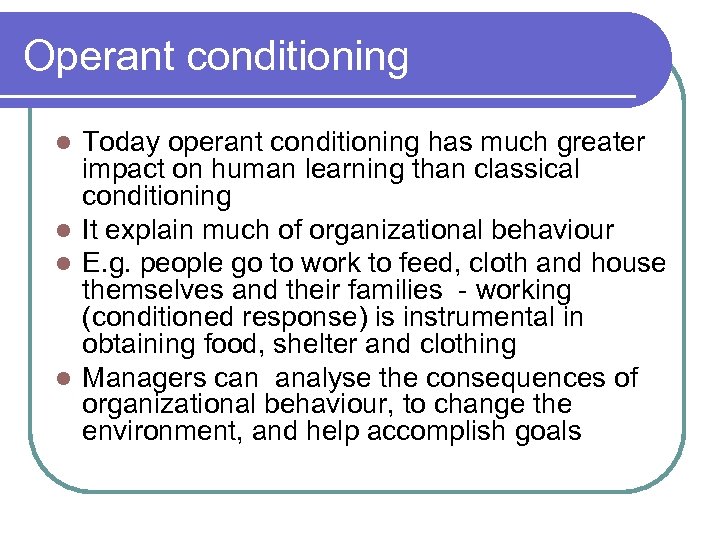 Operant conditioning

- Today operant conditioning has much greater impact on human learning than classical conditioning
- It explain much of organizational behaviour
- E.g. people go to work to feed, cloth and house themselves and their families - working (conditioned response) is instrumental in obtaining food, shelter and clothing
- Managers can analyse the consequences of organizational behaviour, to change the environment, and help accomplish goals